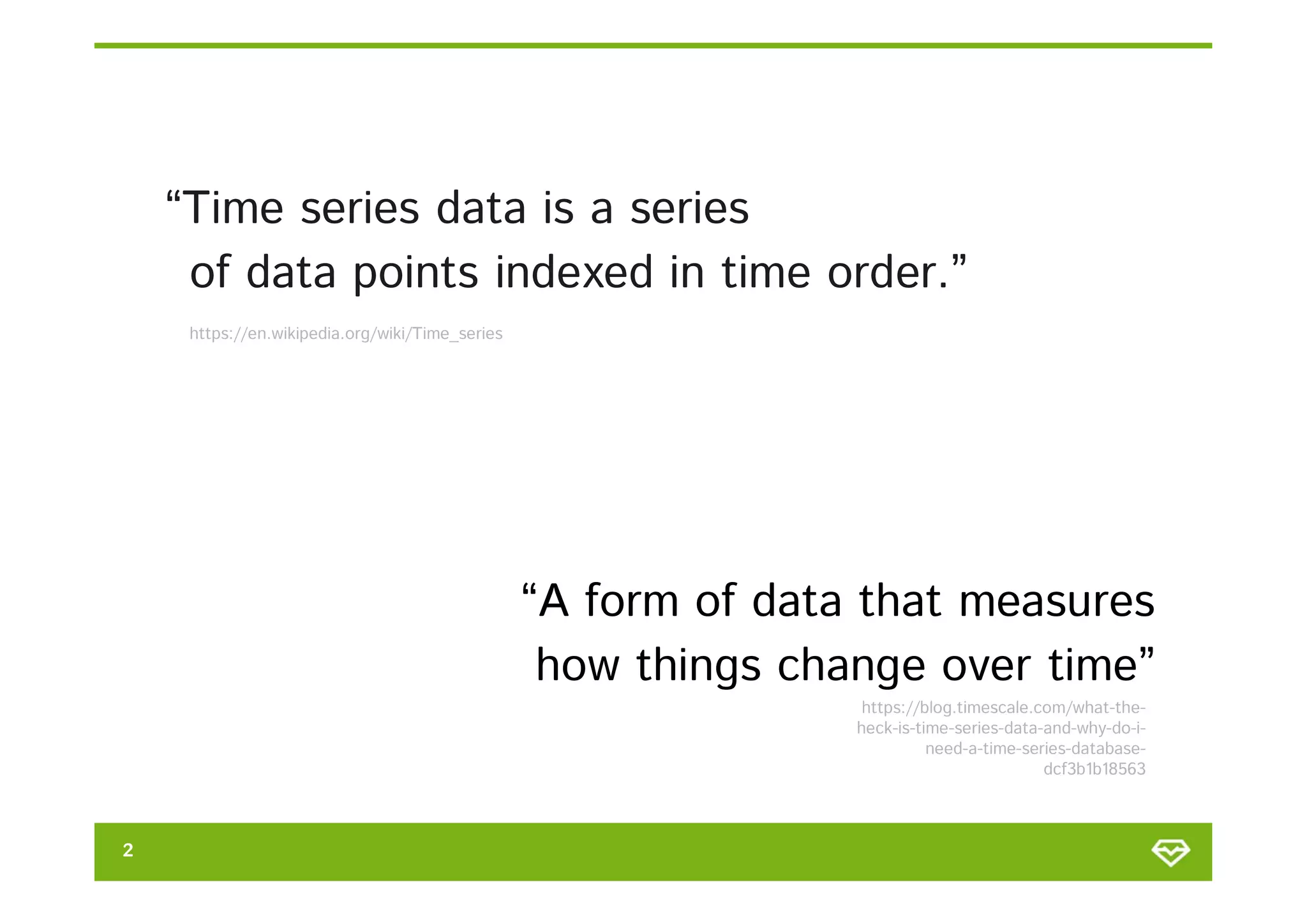 “Time series data is a series of data points indexed in time order.”

https://en.wikipedia.org/wiki/Time_series

“A form of data that measures how things change over time”

https://blog.timescale.com/what-the-heck-is-time-series-data-and-why-do-i-need-a-time-series-database-dcf3b1b18563

2